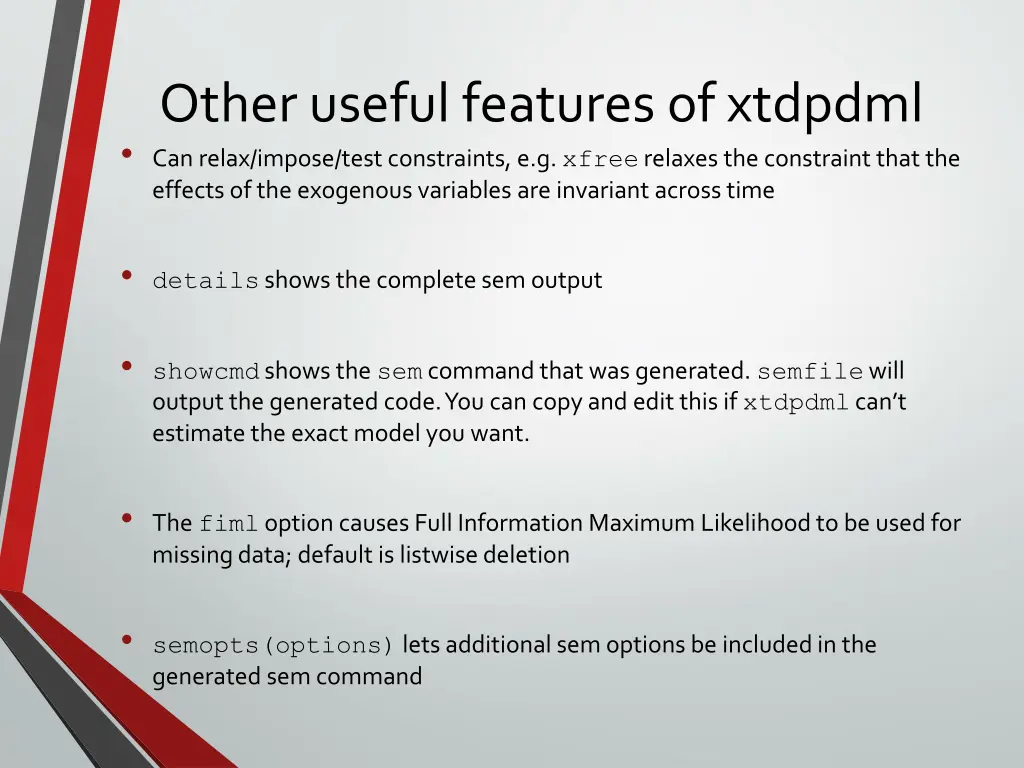 Other useful features of xtdpdml

• Can relax/impose/test constraints, e.g. xfree relaxes the constraint that the effects of the exogenous variables are invariant across time

• details shows the complete sem output

• showcmd shows the sem command that was generated. semfile will output the generated code. You can copy and edit this if xtdpdml can't estimate the exact model you want.

• The fiml option causes Full Information Maximum Likelihood to be used for missing data; default is listwise deletion

• semopts(options) lets additional sem options be included in the generated sem command